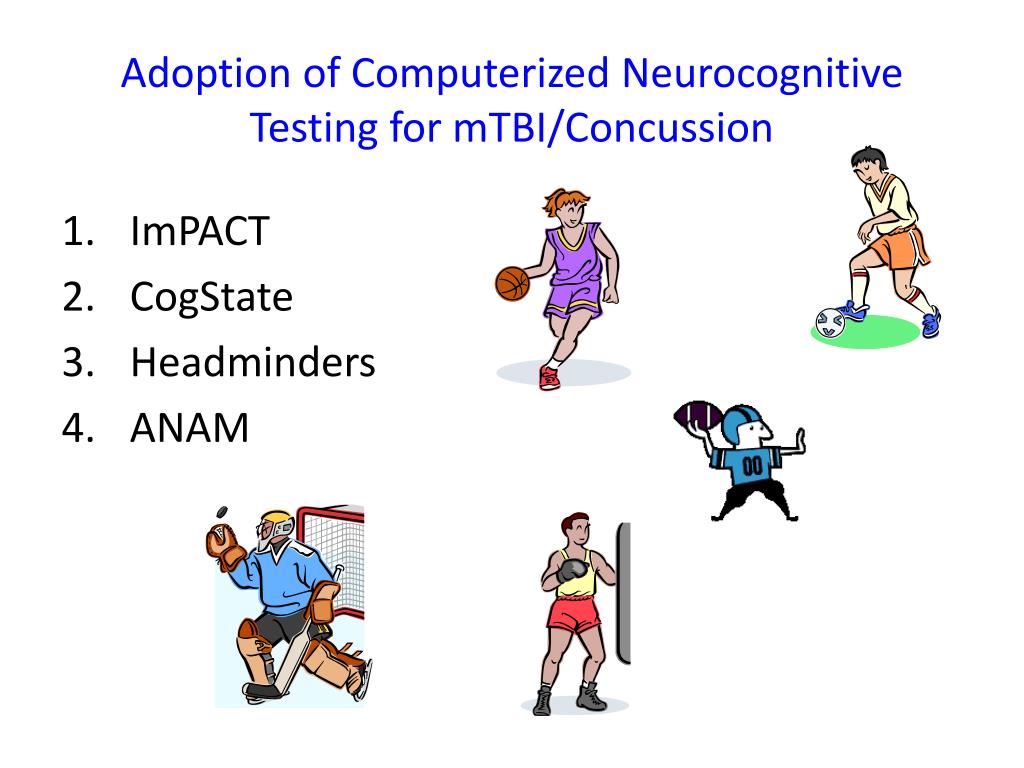 Adoption of Computerized Neurocognitive Testing for mTBI/Concussion

1. ImPACT
2. CogState
3. Headminders
4. ANAM

00